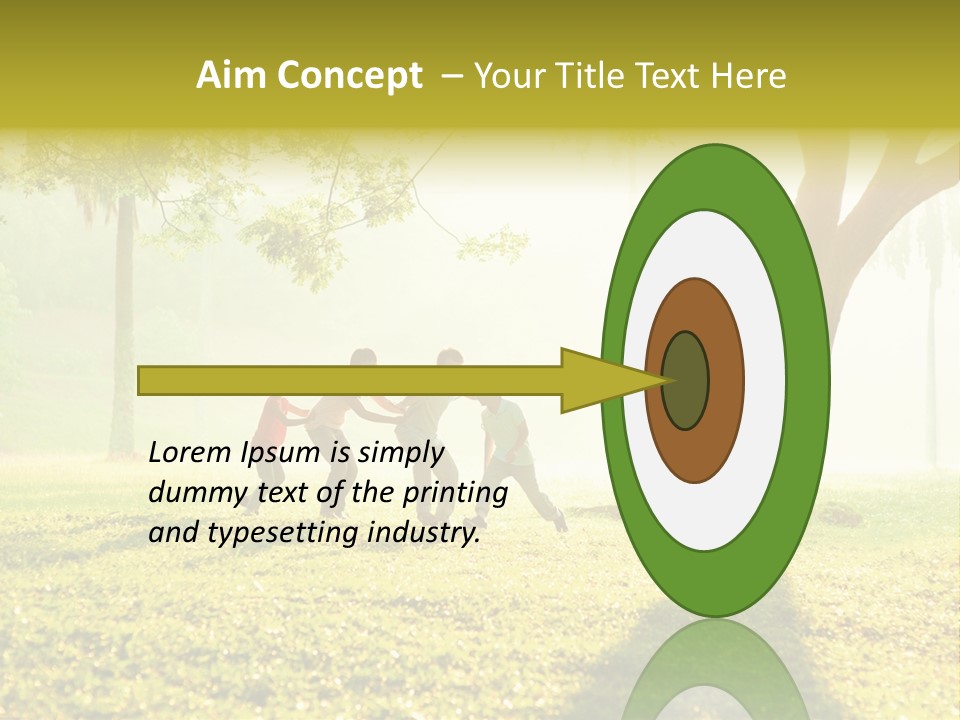 Aim Concept – Your Title Text Here

Lorem Ipsum is simply dummy text of the printing and typesetting industry.